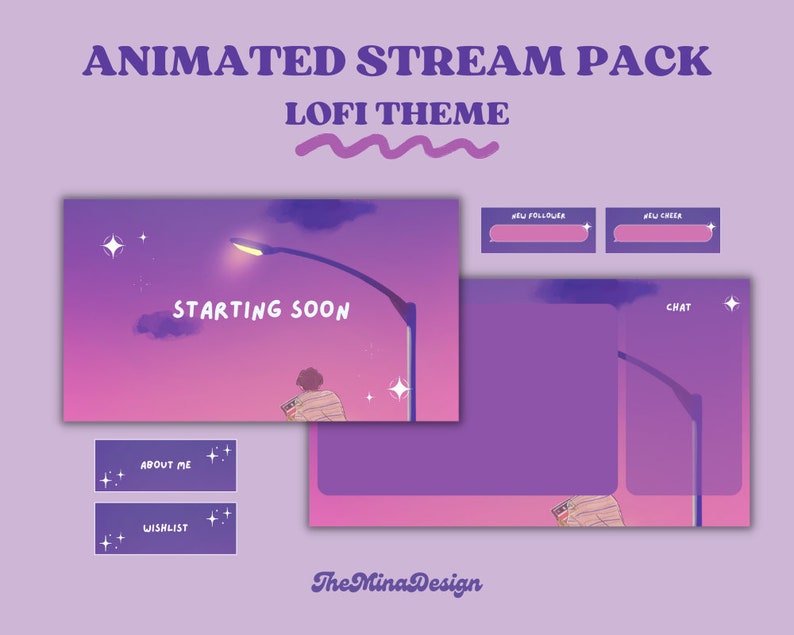 ANIMATED STREAM PACK

LOFI THEME

STARTING SOON

NEW FOLLOWER

NEW CHEER

CHAT

ABOUT ME

WISHLIST

TheMinaDesign